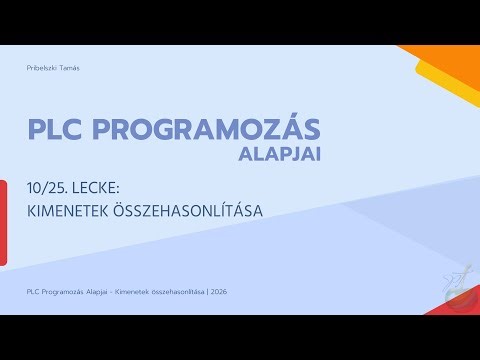 Pribelszki Tamás

PLC PROGRAMOZÁS
ALAPJAI

10/25. LECKE:
KIMENETEK ÖSSZEHASONLÍTÁSA

PLC Programozás Alapjai - Kimenetek összehasonlítása | 2026